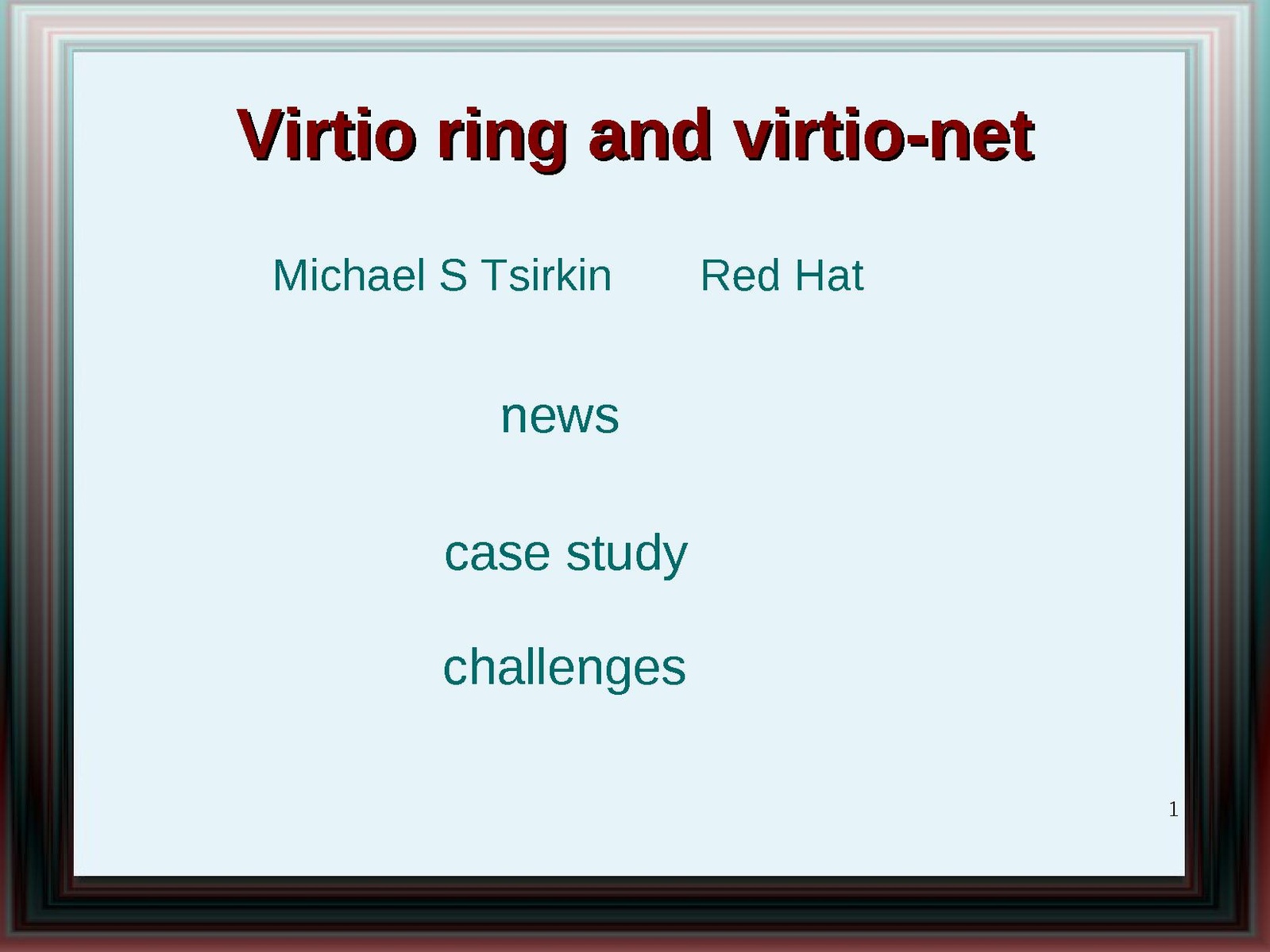 Virtio ring and virtio-net

Michael S Tsirkin Red Hat

news

case study

challenges

1